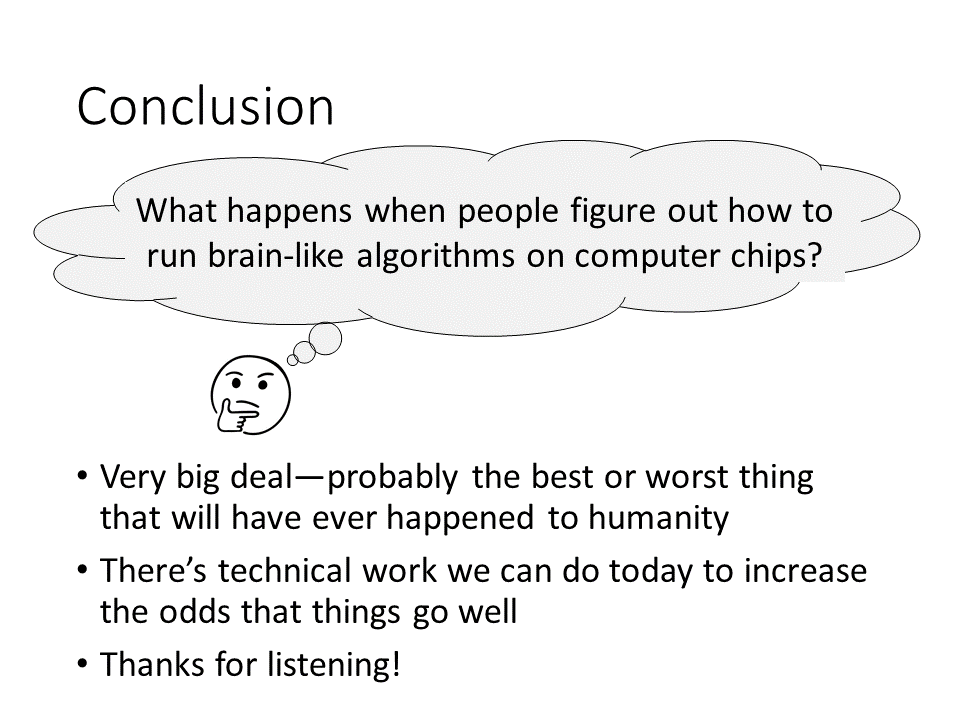 Conclusion

What happens when people figure out how to run brain-like algorithms on computer chips?

• Very big deal—probably the best or worst thing that will have ever happened to humanity
• There's technical work we can do today to increase the odds that things go well
• Thanks for listening!